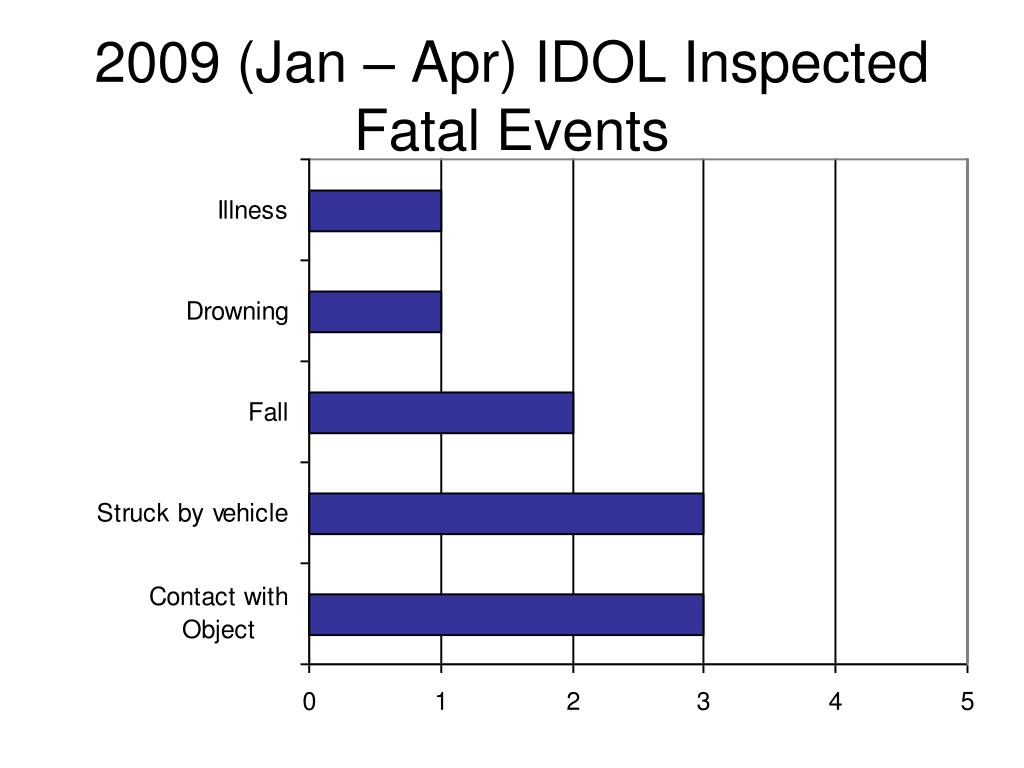 2009 (Jan – Apr) IDOL Inspected Fatal Events

Illness
Drowning
Fall
Struck by vehicle
Contact with Object

0
1
2
3
4
5